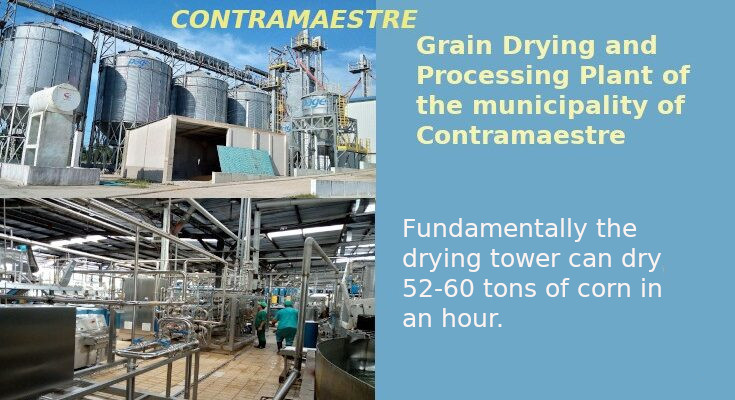 CONTRAMAESTRE

Grain Drying and Processing Plant of the municipality of Contramaestre

Fundamentally the drying tower can dry 52-60 tons of corn in an hour.